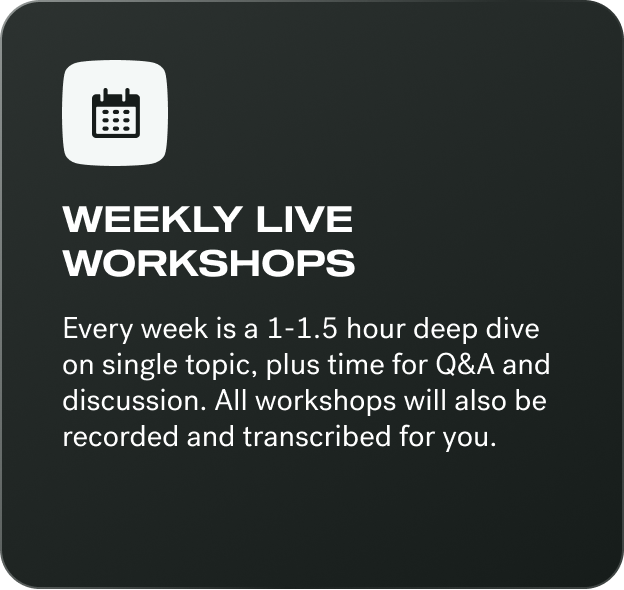 WEEKLY LIVE WORKSHOPS

Every week is a 1-1.5 hour deep dive on single topic, plus time for Q&A and discussion. All workshops will also be recorded and transcribed for you.